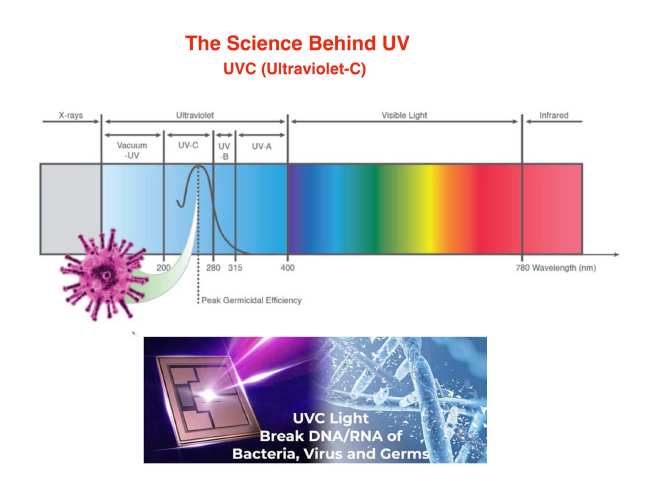 The Science Behind UV
UVC (Ultraviolet-C)

X-rays
Ultraviolet
Visible Light
Infrared
Vacuum -UV
UV-C
UV -B
UV-A

200
280
315
400
780 Wavelength (nm)

Peak Germicidal Efficiency

UVC Light
Break DNA/RNA of
Bacteria, Virus and Germs